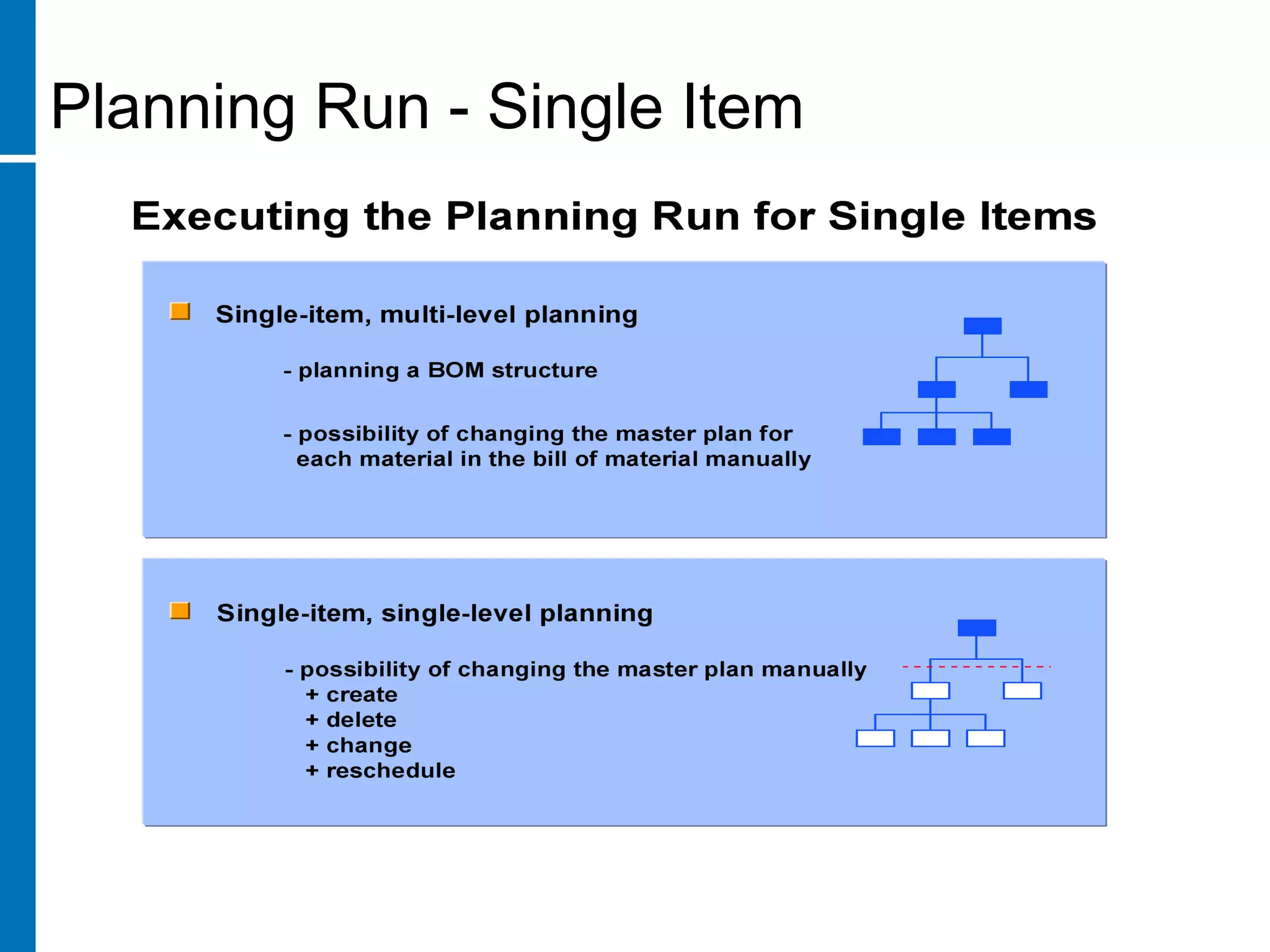 Planning Run - Single Item

Executing the Planning Run for Single Items

Single-item, multi-level planning

- planning a BOM structure

- possibility of changing the master plan for each material in the bill of material manually

Single-item, single-level planning

- possibility of changing the master plan manually
+ create
+ delete
+ change
+ reschedule